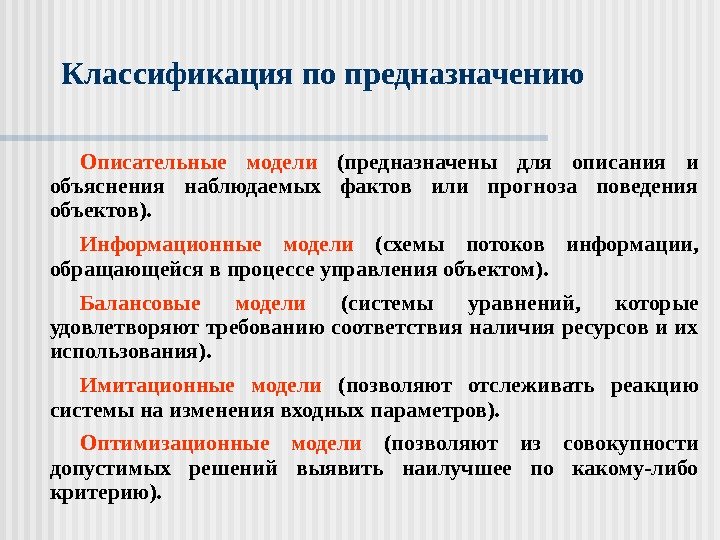 Классификация по предназначению

Описательные модели (предназначены для описания и объяснения наблюдаемых фактов или прогноза поведения объектов).

Информационные модели (схемы потоков информации, обращающейся в процессе управления объектом).

Балансовые модели (системы уравнений, которые удовлетворяют требованию соответствия наличия ресурсов и их использования).

Имитационные модели (позволяют отслеживать реакцию системы на изменения входных параметров).

Оптимизационные модели (позволяют из совокупности допустимых решений выявить наилучшее по какому-либо критерию).